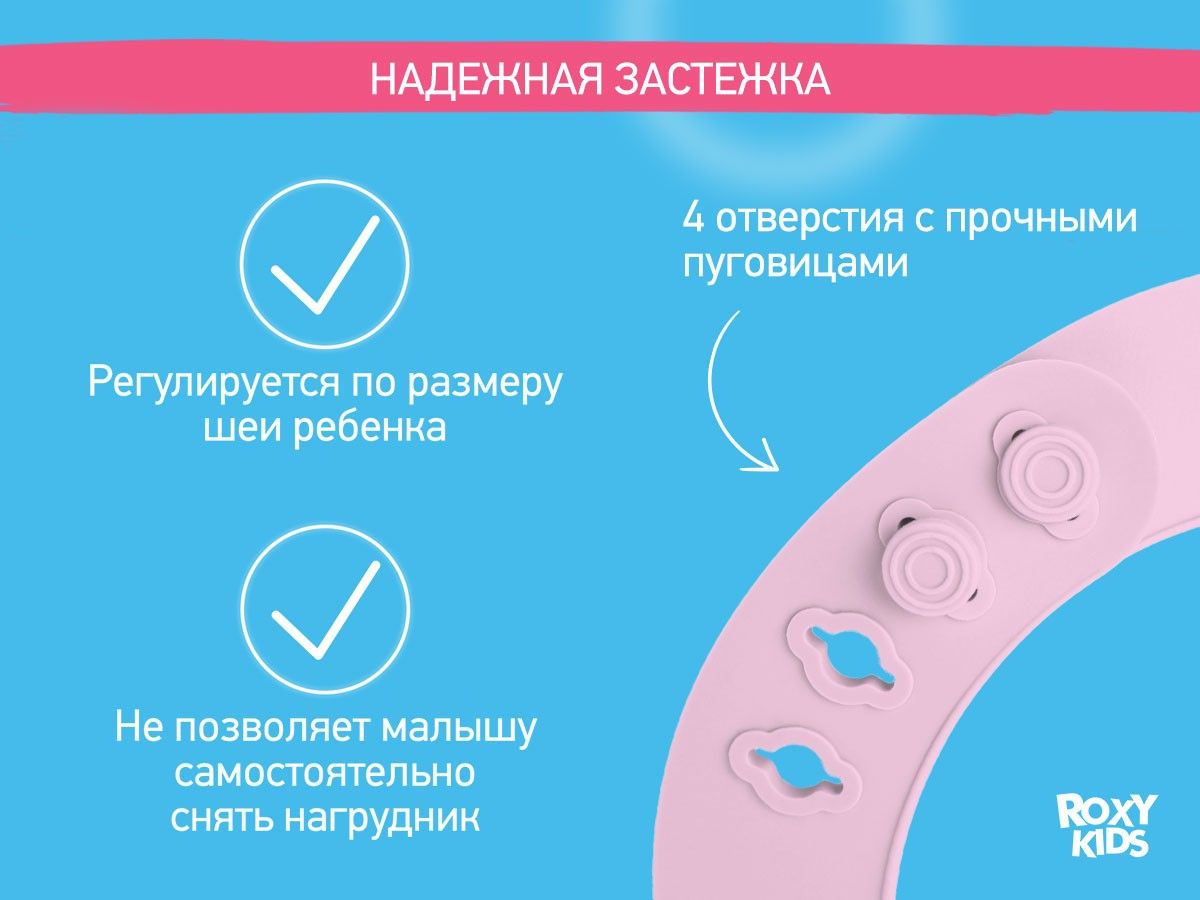 НАДЕЖНАЯ ЗАСТЕЖКА

Регулируется по размеру шеи ребенка

Не позволяет малышу самостоятельно снять нагрудник

4 отверстия с прочными пуговицами

ROXY KIDS